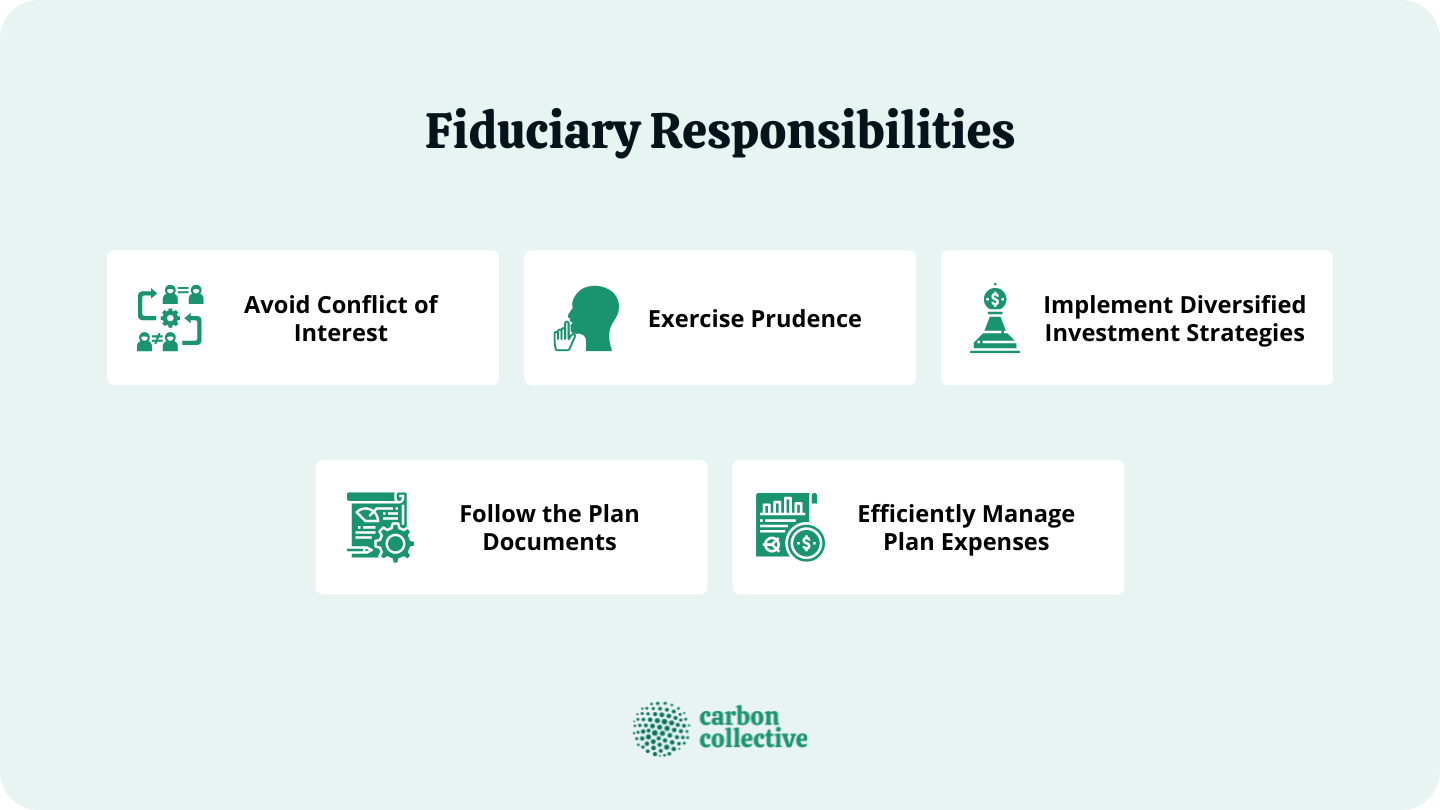 Fiduciary Responsibilities

Avoid Conflict of Interest

Exercise Prudence

Implement Diversified Investment Strategies

Follow the Plan Documents

Efficiently Manage Plan Expenses

carbon collective